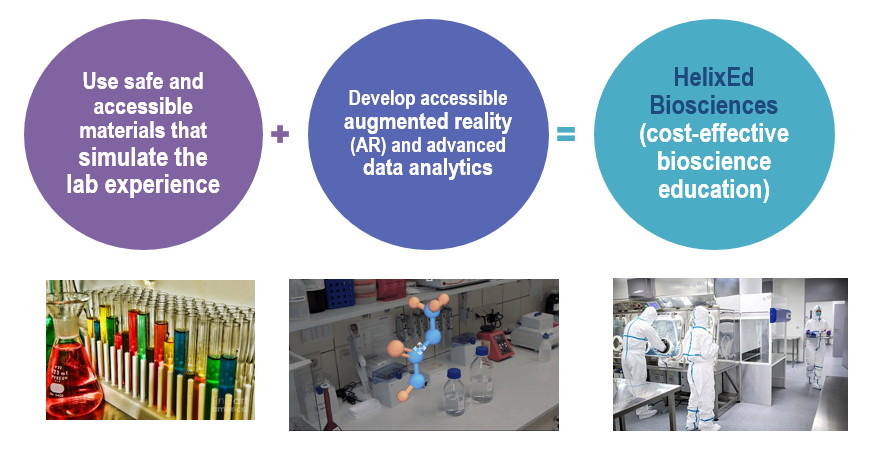 Use safe and accessible materials that simulate the lab experience

+

Develop accessible augmented reality (AR) and advanced data analytics

=

HelixEd Biosciences (cost-effective bioscience education)